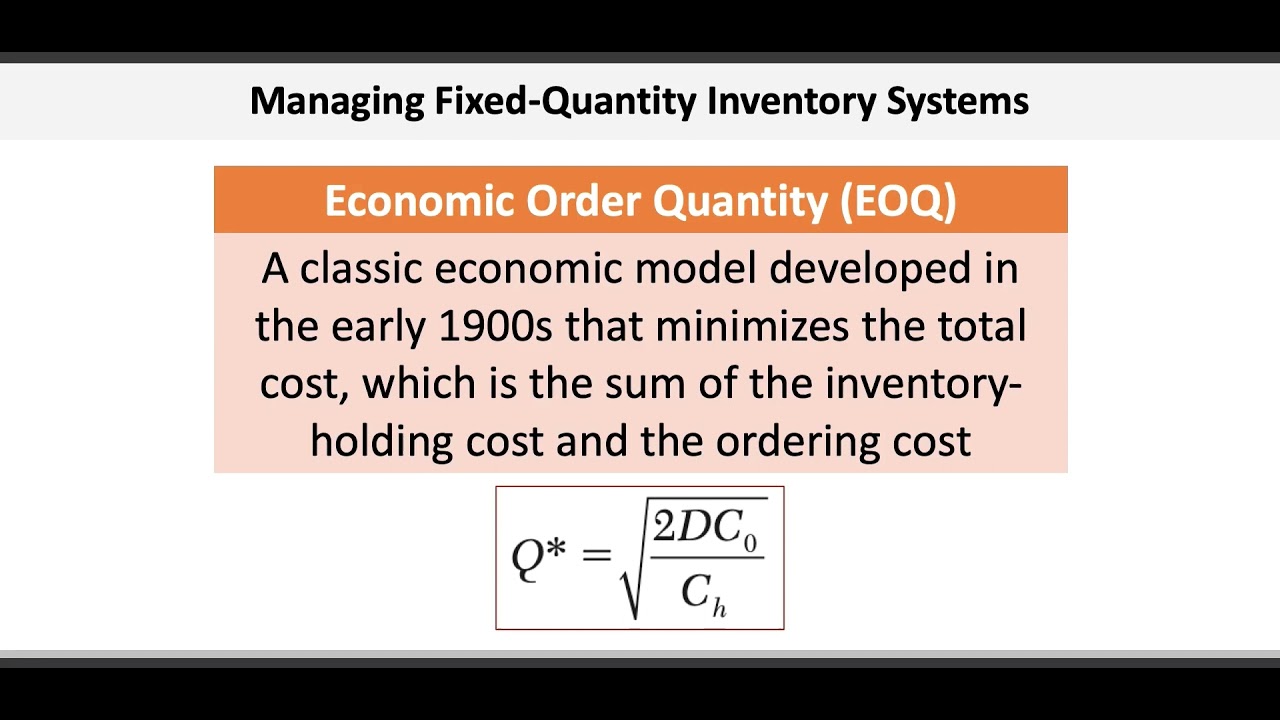 Managing Fixed-Quantity Inventory Systems

Economic Order Quantity (EOQ)

A classic economic model developed in the early 1900s that minimizes the total cost, which is the sum of the inventory-holding cost and the ordering cost

$Q^* = \sqrt{\frac{2DC_0}{C_h}}$